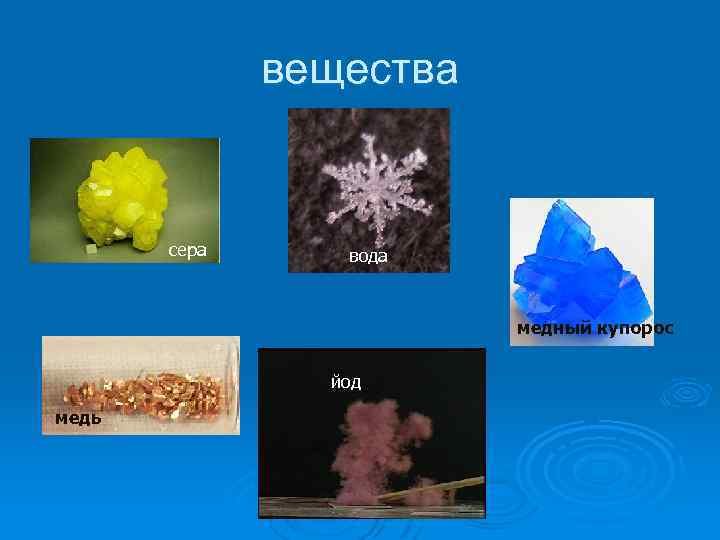 вещества

сера

вода

медный купорос

медь

йод